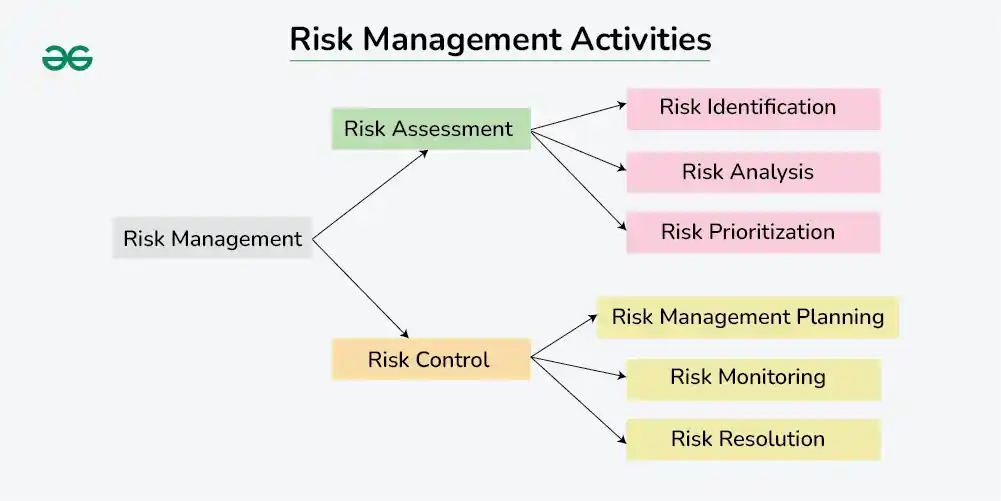 Risk Management Activities

Risk Management

Risk Assessment

Risk Identification

Risk Analysis

Risk Prioritization

Risk Control

Risk Management Planning

Risk Monitoring

Risk Resolution